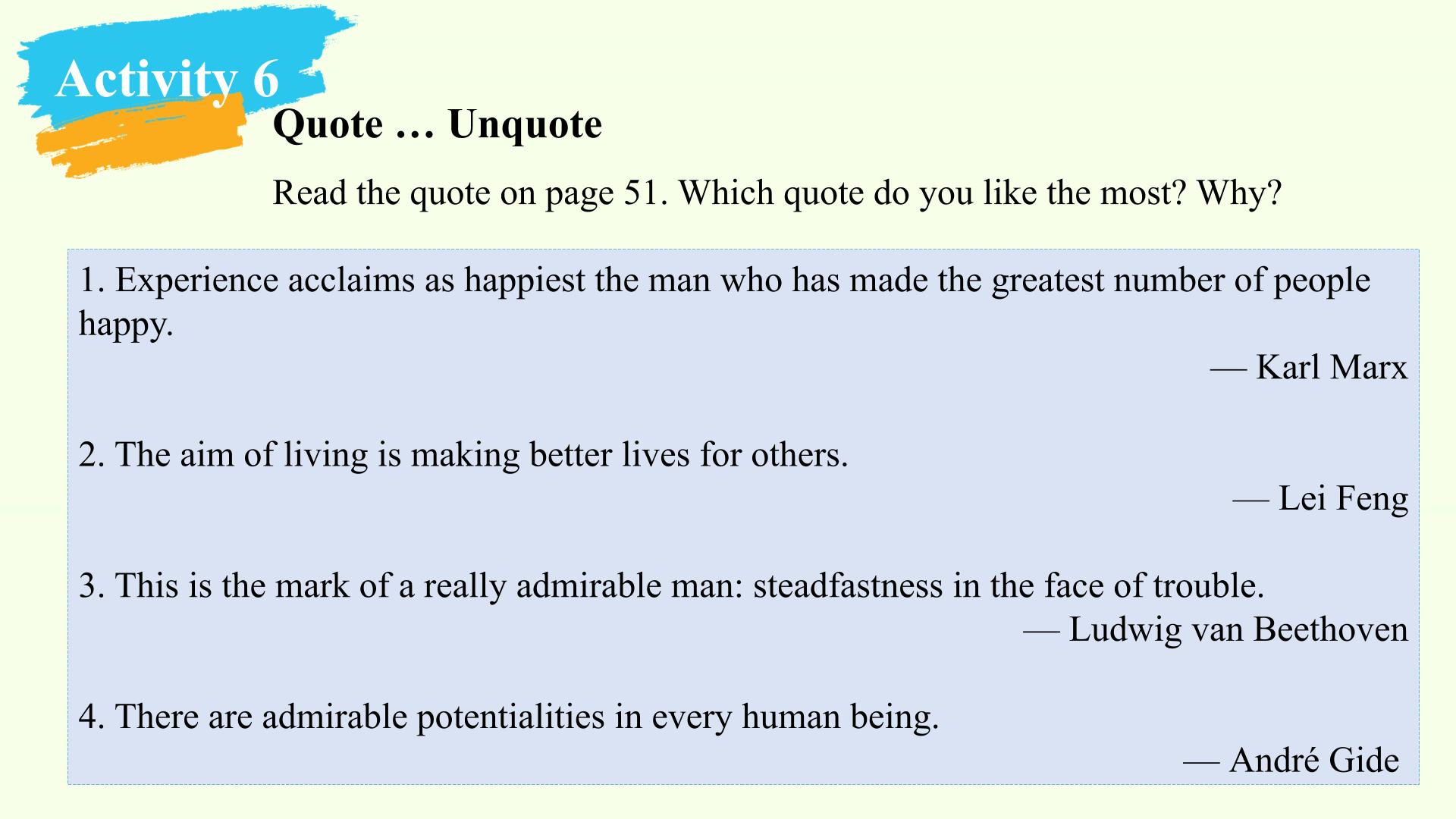 Activity 6

Quote … Unquote

Read the quote on page 51. Which quote do you like the most? Why?

1. Experience acclaims as happiest the man who has made the greatest number of people happy.

— Karl Marx

2. The aim of living is making better lives for others.

— Lei Feng

3. This is the mark of a really admirable man: steadfastness in the face of trouble.

— Ludwig van Beethoven

4. There are admirable potentialities in every human being.

— André Gide